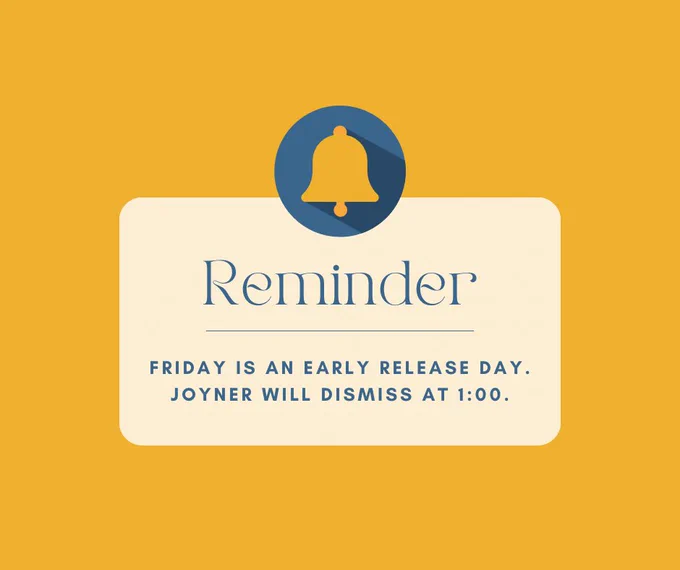 Reminder

FRIDAY IS AN EARLY RELEASE DAY. JOYNER WILL DISMISS AT 1:00.